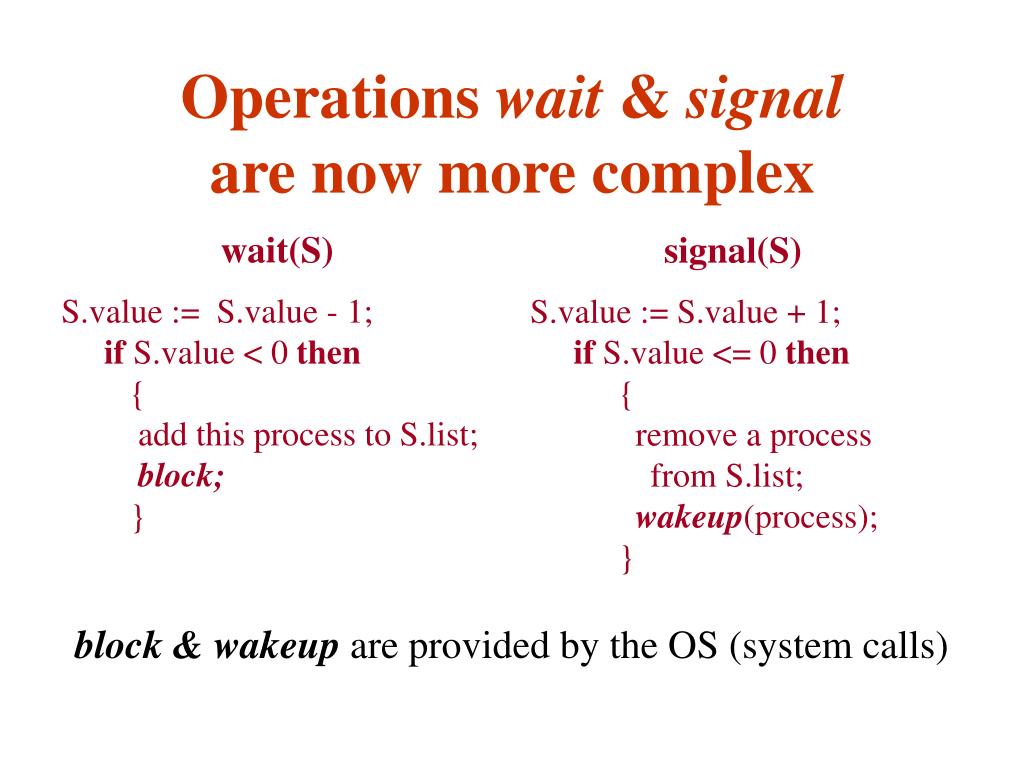 Operations wait & signal are now more complex

wait(S)

S.value := S.value - 1;
if S.value < 0 then
{
add this process to S.list;
block;
}

signal(S)

S.value := S.value + 1;
if S.value <= 0 then
{
remove a process from S.list;
wakeup(process);
}

block & wakeup are provided by the OS (system calls)